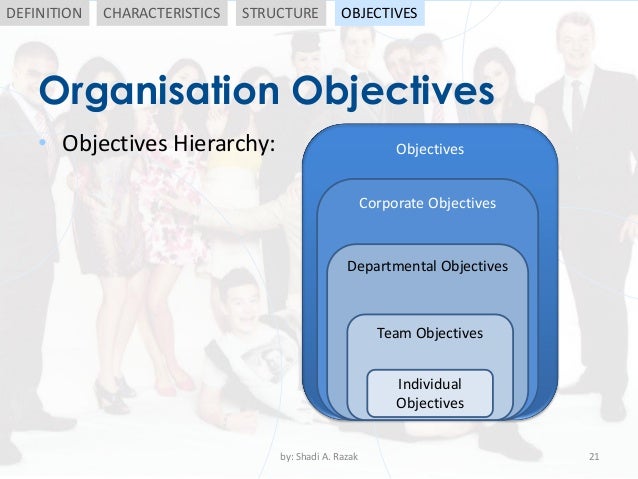 DEFINITION CHARACTERISTICS STRUCTURE OBJECTIVES

Organisation Objectives

• Objectives Hierarchy:

Objectives

Corporate Objectives

Departmental Objectives

Team Objectives

Individual Objectives

by: Shadi A. Razak

21